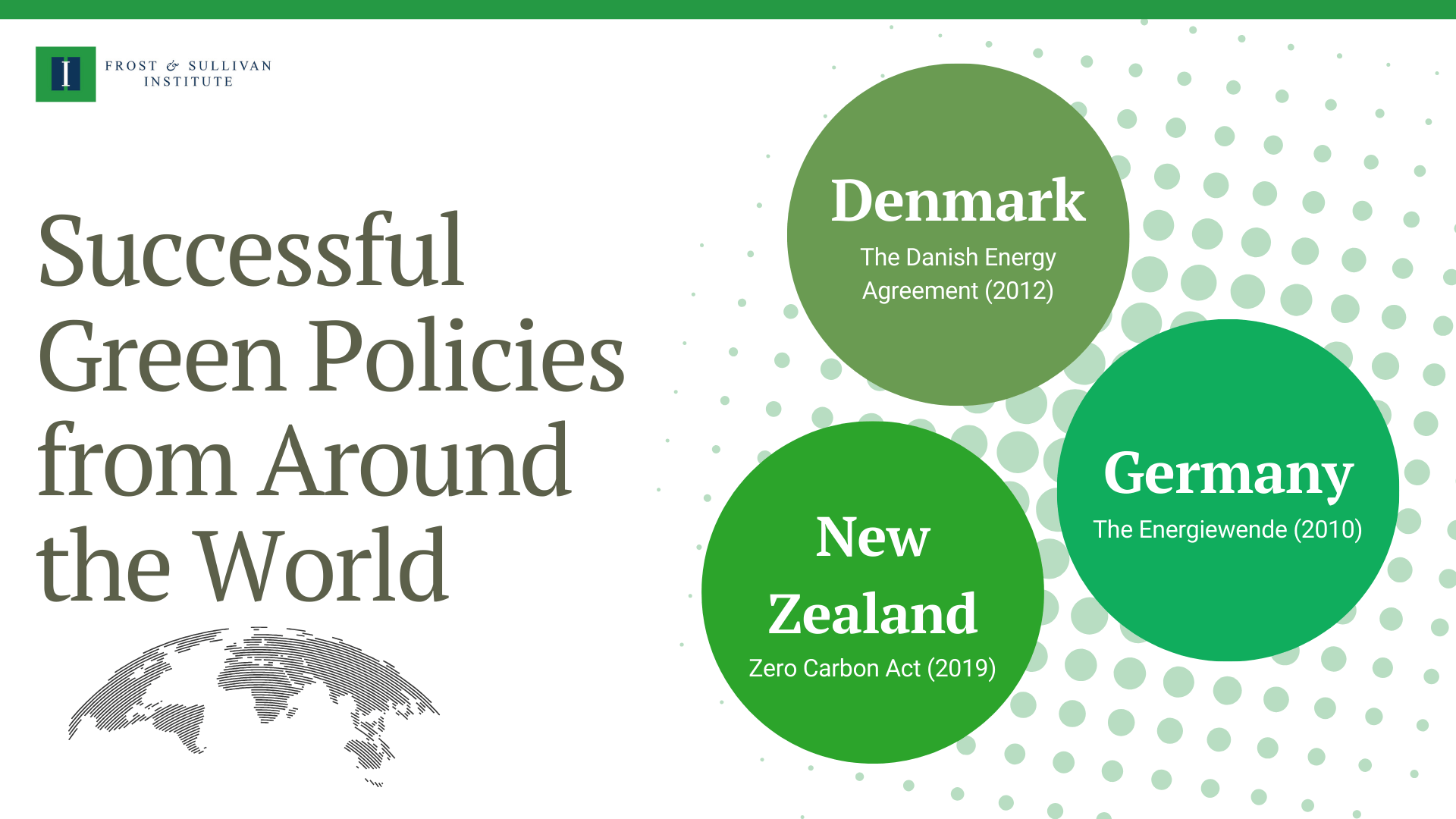 I

FROST & SULLIVAN INSTITUTE

Successful Green Policies from Around the World

Denmark
The Danish Energy Agreement (2012)

Germany
The Energiewende (2010)

New Zealand
Zero Carbon Act (2019)